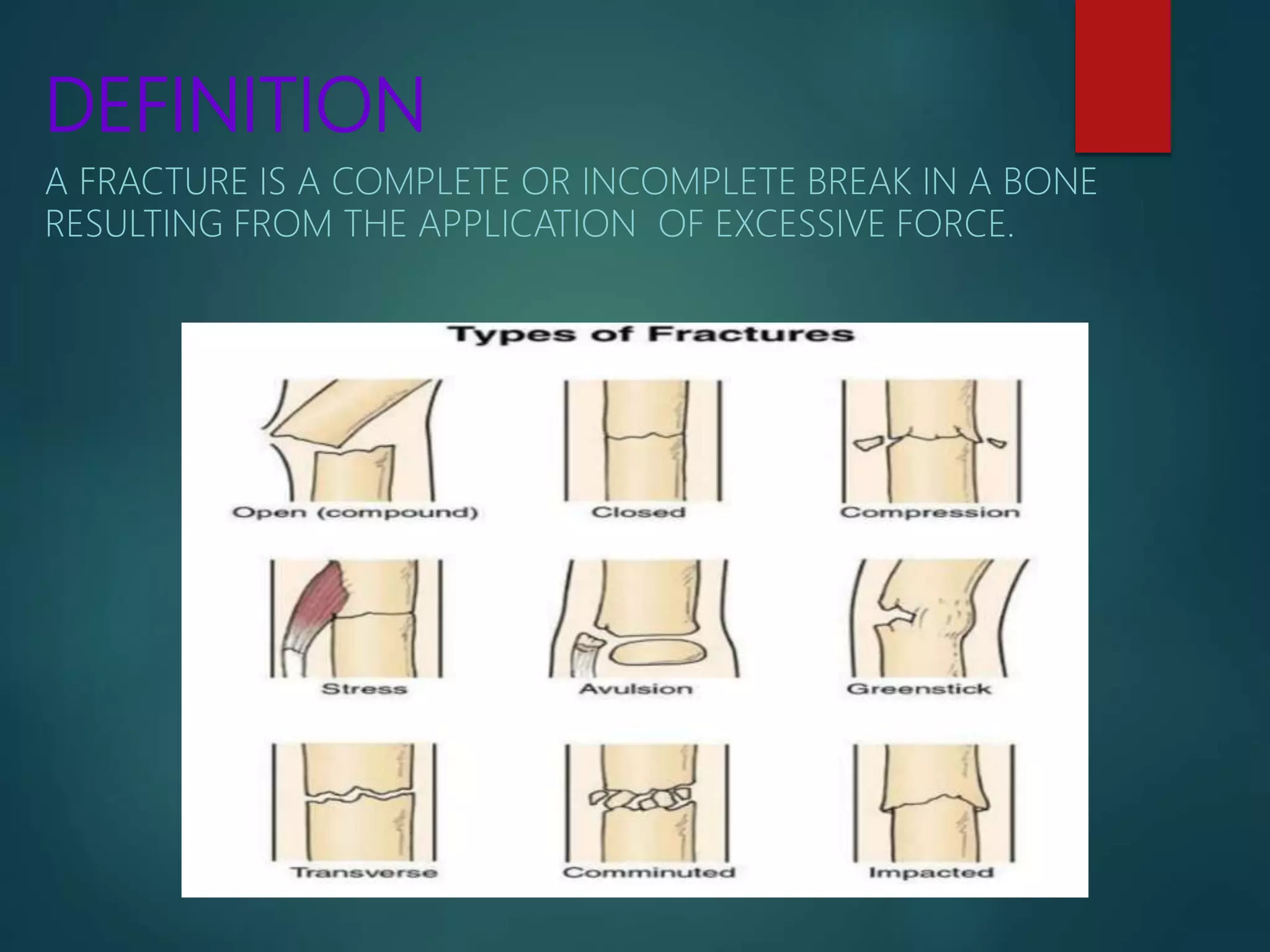 DEFINITION

A FRACTURE IS A COMPLETE OR INCOMPLETE BREAK IN A BONE RESULTING FROM THE APPLICATION OF EXCESSIVE FORCE.

Types of Fractures

Open (compound)
Closed
Compression
Stress
Avulsion
Greenstick
Transverse
Comminuted
Impacted